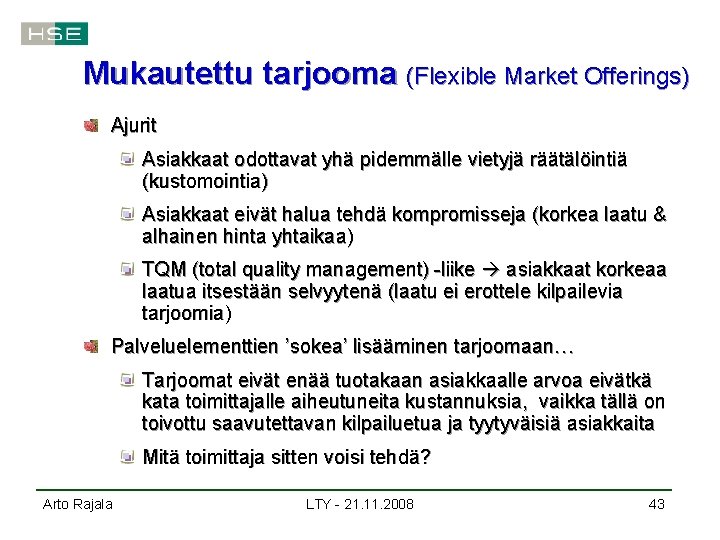 HSE

Mukautettu tarjooma (Flexible Market Offerings)

Ajurit

Asiakkaat odottavat yhä pidemmälle vietyjä räätälöintiä (kustomointia)

Asiakkaat eivät halua tehdä kompromisseja (korkea laatu & alhainen hinta yhtaikaa)

TQM (total quality management) -liike → asiakkaat korkeaa laatua itsestään selvyytenä (laatu ei erottele kilpailevia tarjoomia)

Palveluelementtien 'sokea' lisääminen tarjoomaan…

Tarjoomat eivät enää tuotakaan asiakkaalle arvoa eivätkä kata toimittajalle aiheutuneita kustannuksia, vaikka tällä on toivottu saavutettavan kilpailuetua ja tyytyväisiä asiakkaita

Mitä toimittaja sitten voisi tehdä?

Arto Rajala LTY - 21.11.2008 43